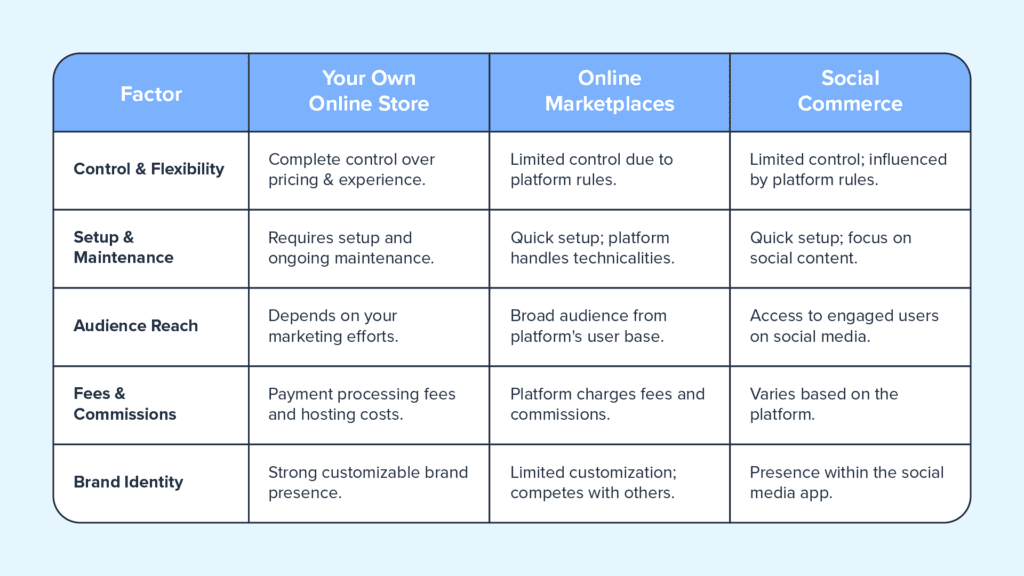 | Factor | Your Own Online Store | Online Marketplaces | Social Commerce |
|---|---|---|---|
| Control & Flexibility | Complete control over pricing & experience. | Limited control due to platform rules. | Limited control; influenced by platform rules. |
| Setup & Maintenance | Requires setup and ongoing maintenance. | Quick setup; platform handles technicalities. | Quick setup; focus on social content. |
| Audience Reach | Depends on your marketing efforts. | Broad audience from platform's user base. | Access to engaged users on social media. |
| Fees & Commissions | Payment processing fees and hosting costs. | Platform charges fees and commissions. | Varies based on the platform. |
| Brand Identity | Strong customizable brand presence. | Limited customization; competes with others. | Presence within the social media app. |